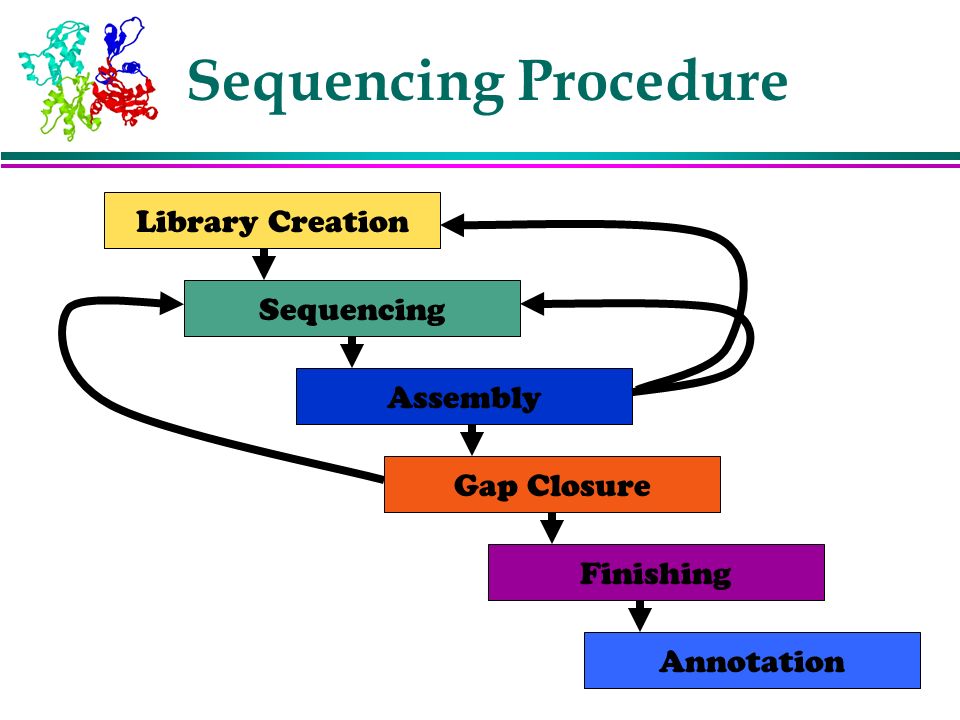 Sequencing Procedure

Library Creation

Sequencing

Assembly

Gap Closure

Finishing

Annotation